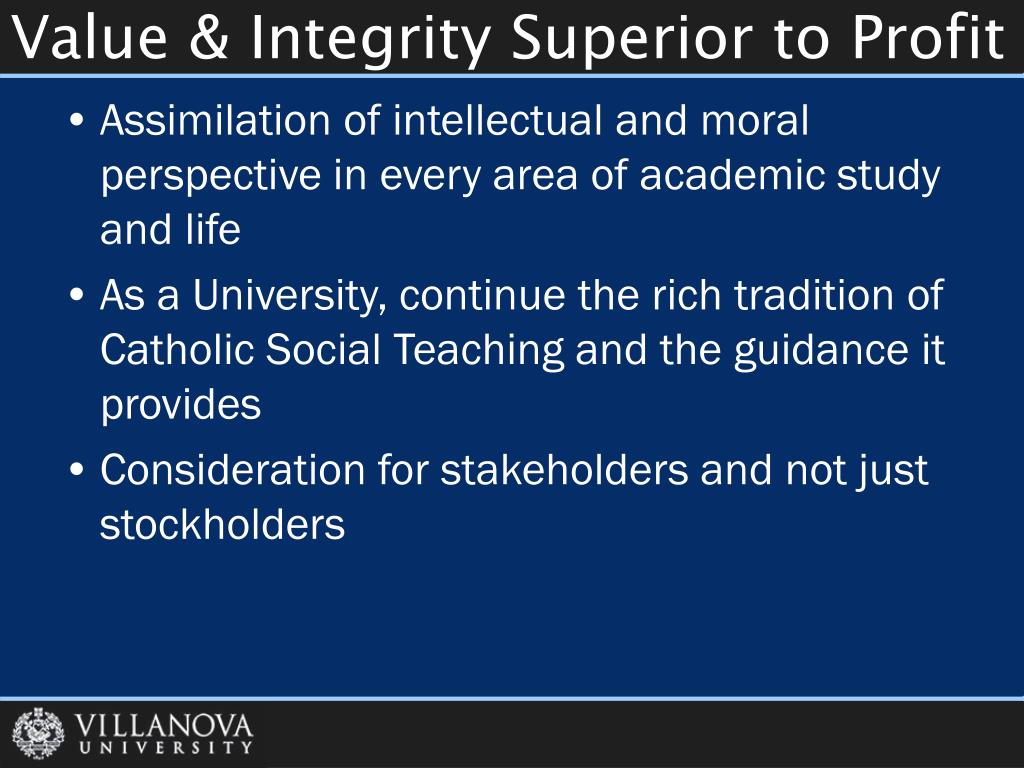 Value & Integrity Superior to Profit

• Assimilation of intellectual and moral perspective in every area of academic study and life

• As a University, continue the rich tradition of Catholic Social Teaching and the guidance it provides

• Consideration for stakeholders and not just stockholders

VILLANOVA UNIVERSITY